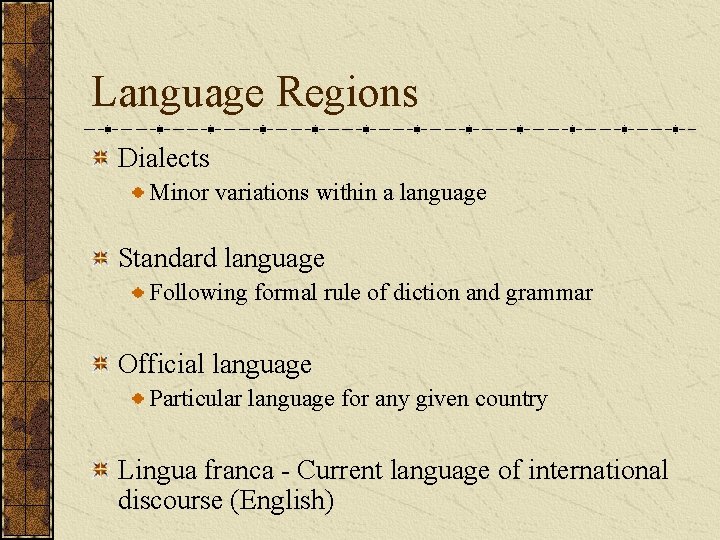 Language Regions

Dialects
Minor variations within a language

Standard language
Following formal rule of diction and grammar

Official language
Particular language for any given country

Lingua franca - Current language of international discourse (English)